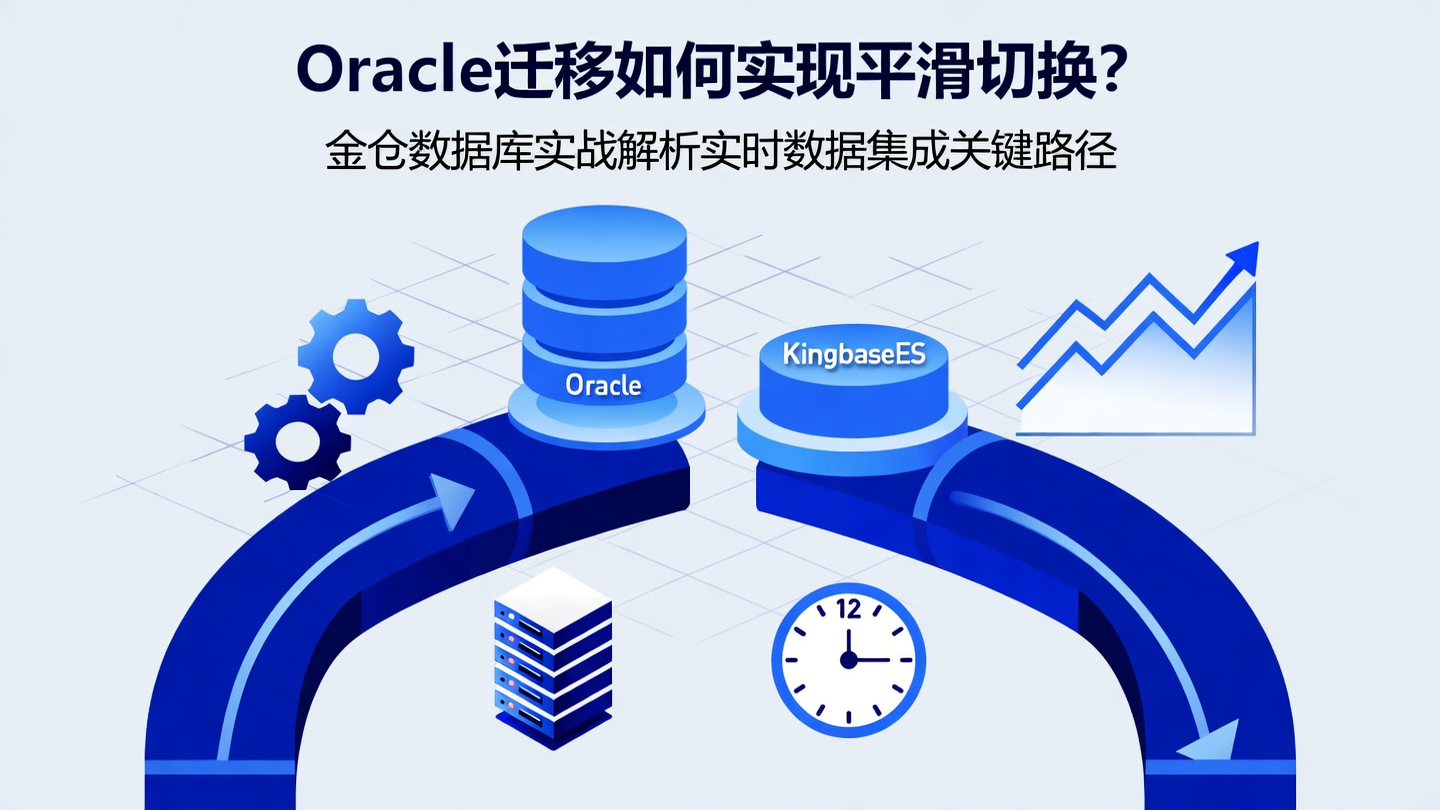 Oracle迁移如何实现平滑切换?

金仓数据库实战解析实时数据集成关键路径

Oracle

KingbaseES

12